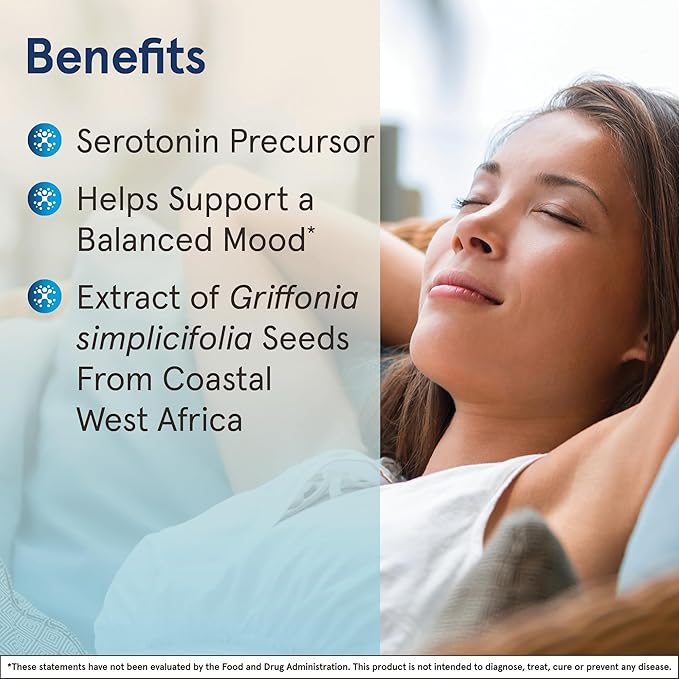 Benefits

Serotonin Precursor

Helps Support a Balanced Mood*

Extract of Griffonia simplicifolia Seeds From Coastal West Africa

*These statements have not been evaluated by the Food and Drug Administration. This product is not intended to diagnose, treat, cure or prevent any disease.